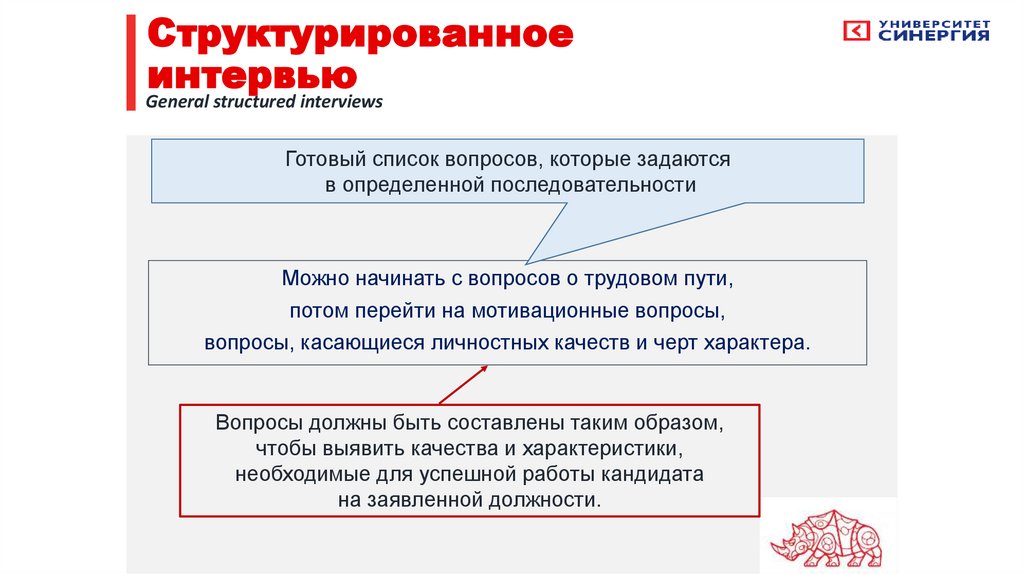 Структурированное интервью
General structured interviews

УНИВЕРСИТЕТ СИНЕРГИЯ

Готовый список вопросов, которые задаются в определенной последовательности

Можно начинать с вопросов о трудовом пути, потом перейти на мотивационные вопросы, вопросы, касающиеся личностных качеств и черт характера.

Вопросы должны быть составлены таким образом, чтобы выявить качества и характеристики, необходимые для успешной работы кандидата на заявленной должности.